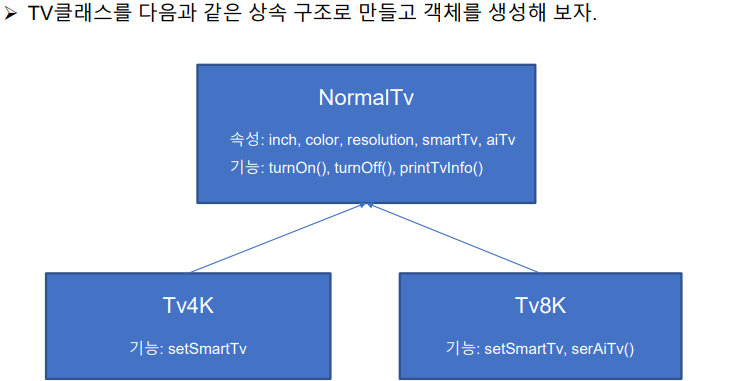 ➢ TV클래스를 다음과 같은 상속 구조로 만들고 객체를 생성해 보자.

NormalTv

속성: inch, color, resolution, smartTv, aiTv

기능: turnOn(), turnOff(), printTvInfo()

Tv4K

기능: setSmartTv

Tv8K

기능: setSmartTv, serAiTv()